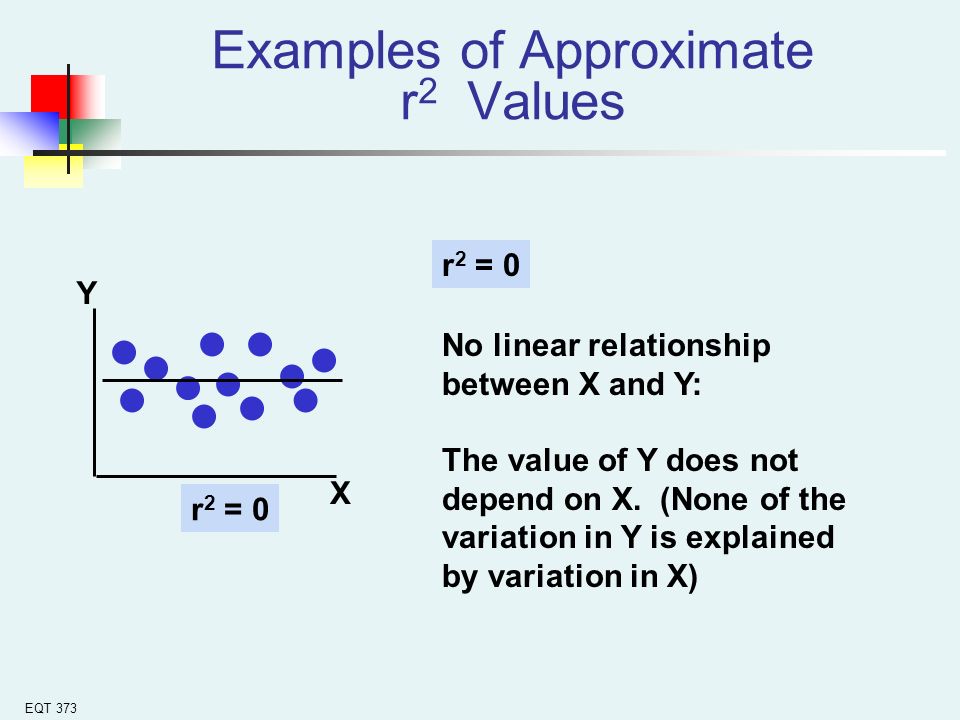 Examples of Approximate $r^2$ Values

Y

X

$r^2 = 0$

$r^2 = 0$

No linear relationship between X and Y:

The value of Y does not depend on X. (None of the variation in Y is explained by variation in X)

EQT 373